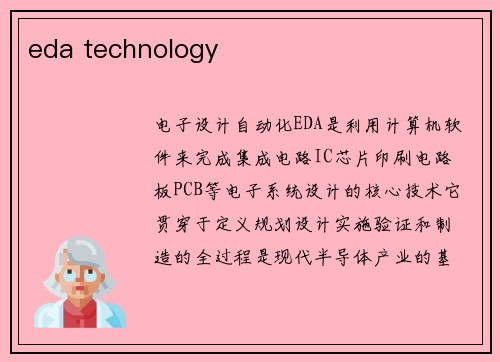 eda technology

电子设计自动化EDA是利用计算机软件来完成集成电路IC芯片印刷电路板PCB等电子系统设计的核心技术它贯穿于定义规划设计实施验证和制造的全过程是现代半导体产业的基